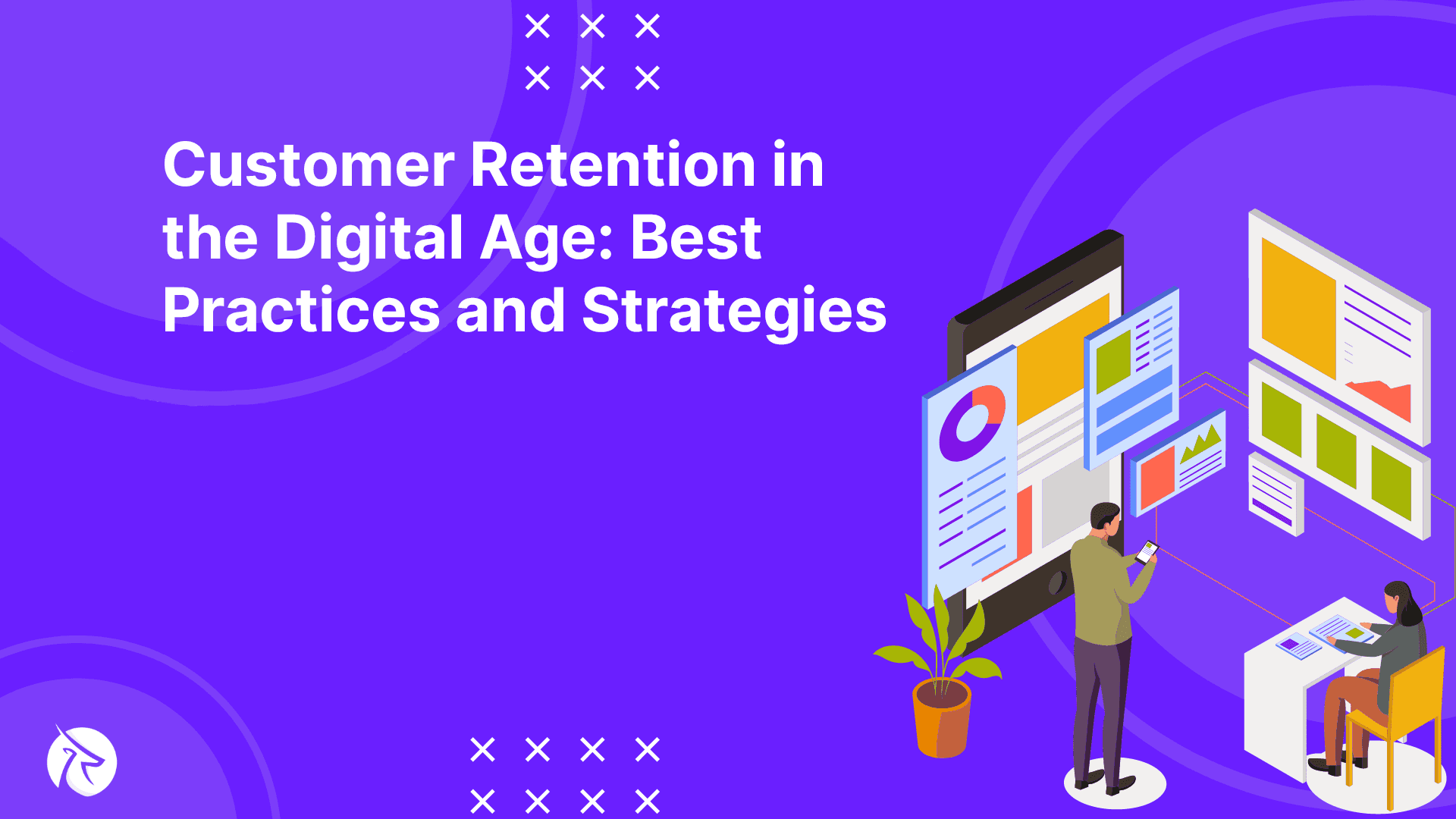 Customer Retention in the Digital Age: Best Practices and Strategies